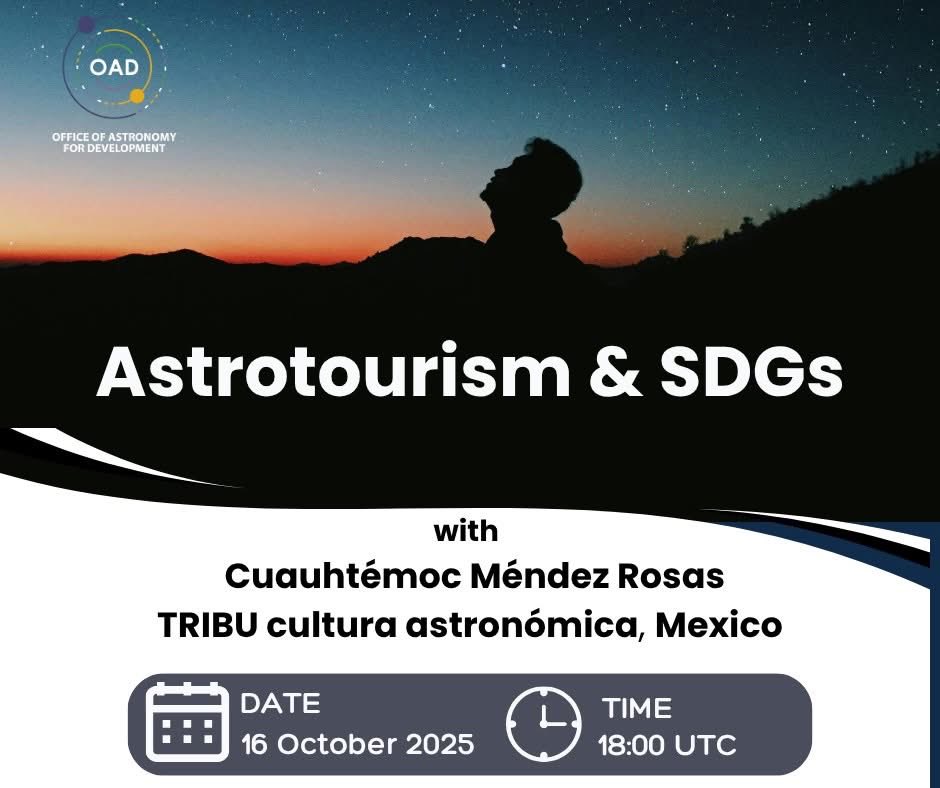 OAD

OFFICE OF ASTRONOMY FOR DEVELOPMENT

Astrotourism & SDGs

with
Cuauhtémoc Méndez Rosas
TRIBU cultura astronómica, Mexico

DATE
16 October 2025

TIME
18:00 UTC